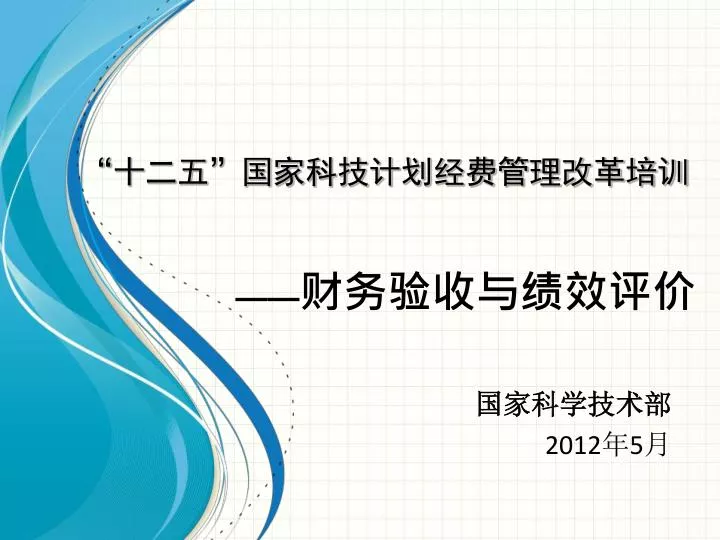 “十二五”国家科技计划经费管理改革培训

——财务验收与绩效评价

国家科学技术部
2012年5月